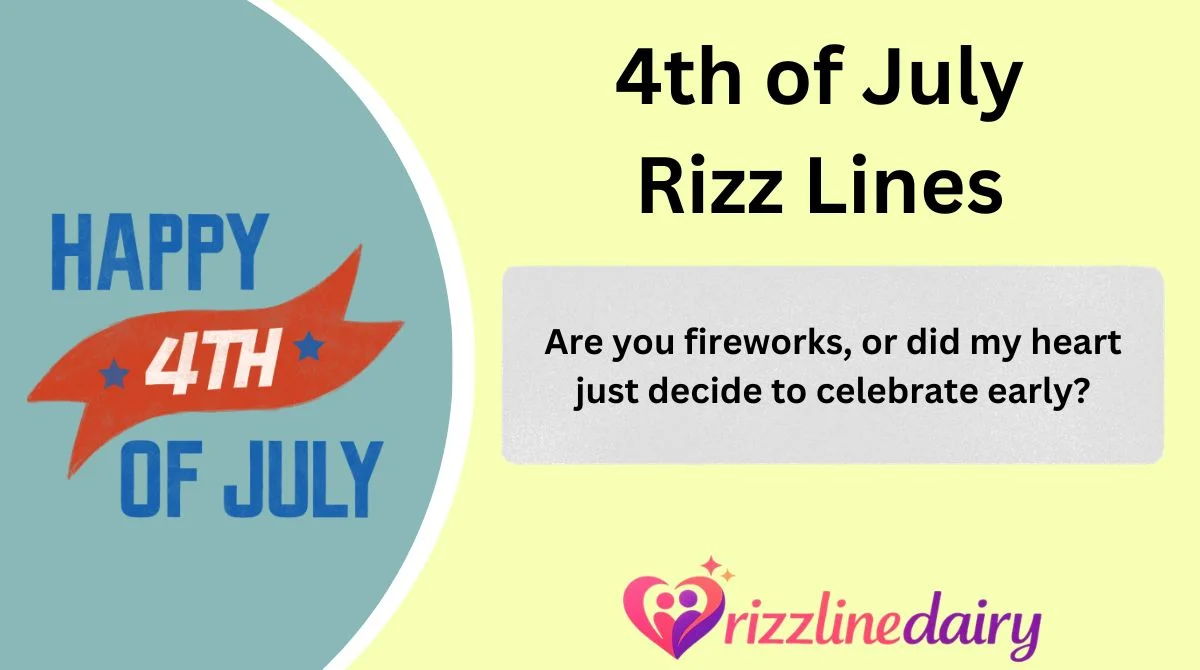 HAPPY
4TH
OF JULY

4th of July
Rizz Lines

Are you fireworks, or did my heart just decide to celebrate early?

rizzlinedairy